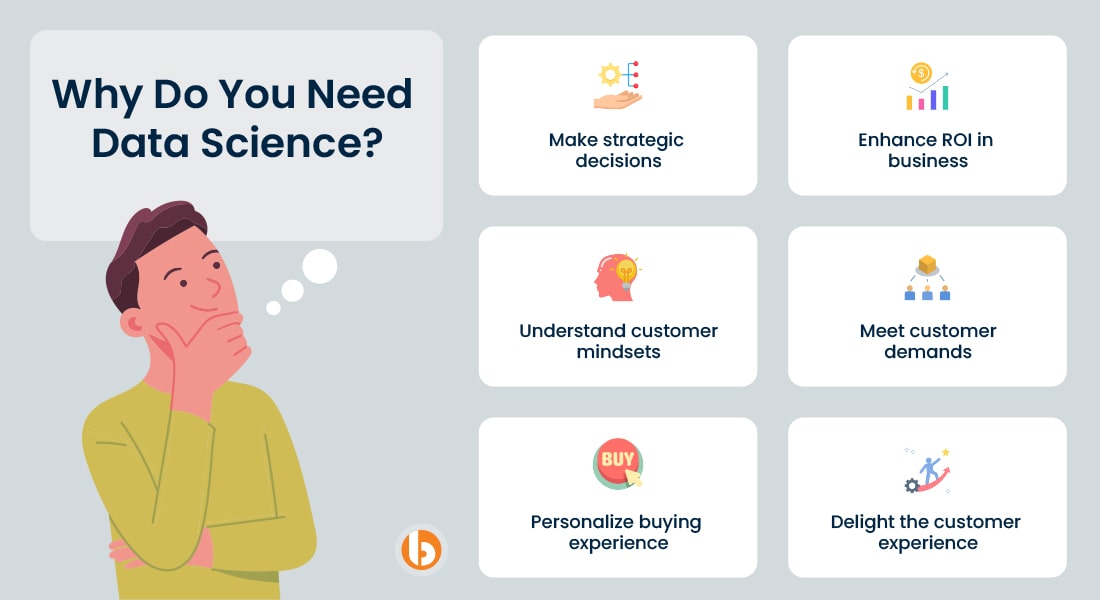 Why Do You Need Data Science?

Make strategic decisions

Enhance ROI in business

Understand customer mindsets

Meet customer demands

BUY

Personalize buying experience

Delight the customer experience

b